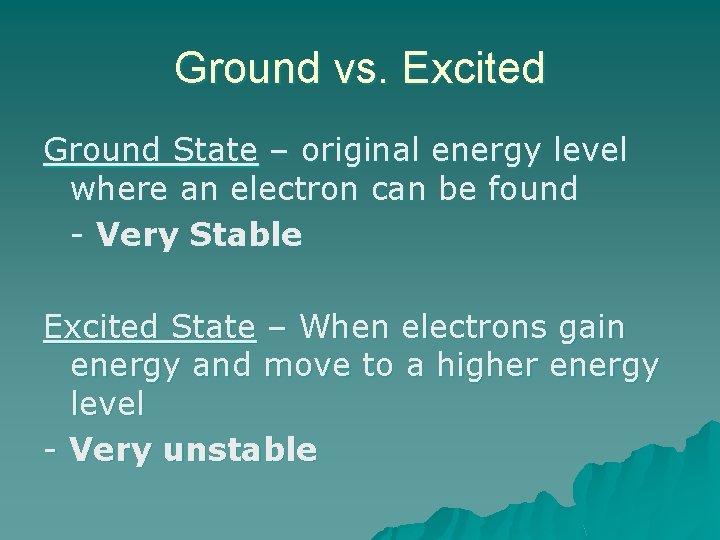 Ground vs. Excited

Ground State – original energy level where an electron can be found

- Very Stable

Excited State – When electrons gain energy and move to a higher energy level

- Very unstable